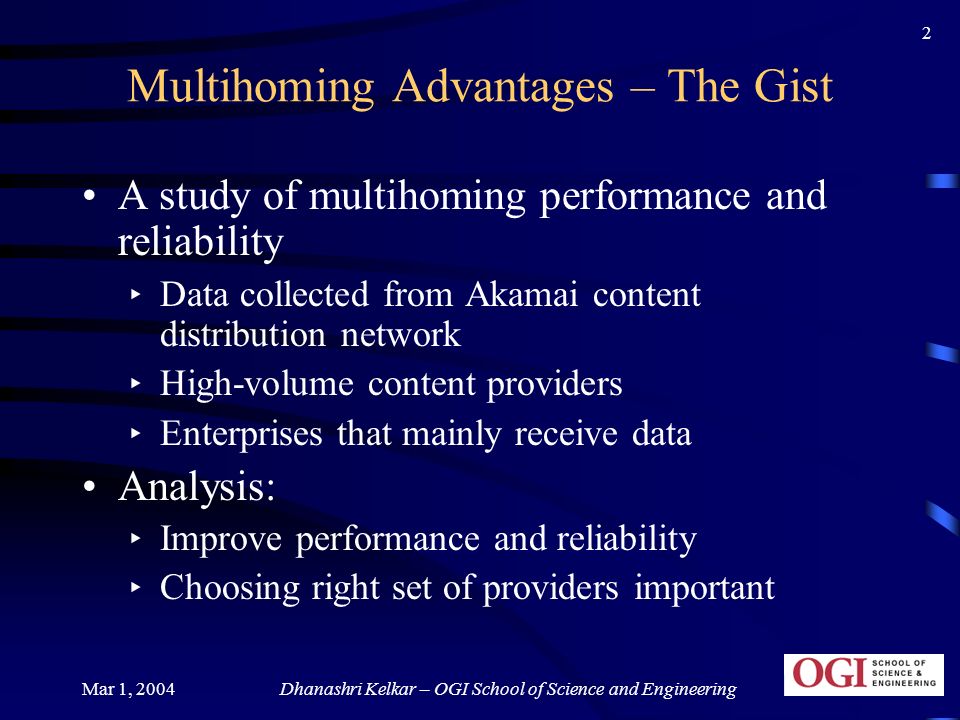 2

Multihoming Advantages – The Gist

• A study of multihoming performance and reliability
‣ Data collected from Akamai content distribution network
‣ High-volume content providers
‣ Enterprises that mainly receive data
• Analysis:
‣ Improve performance and reliability
‣ Choosing right set of providers important

Mar 1, 2004

Dhanashri Kelkar – OGI School of Science and Engineering

OGI SCHOOL OF SCIENCE & ENGINEERING